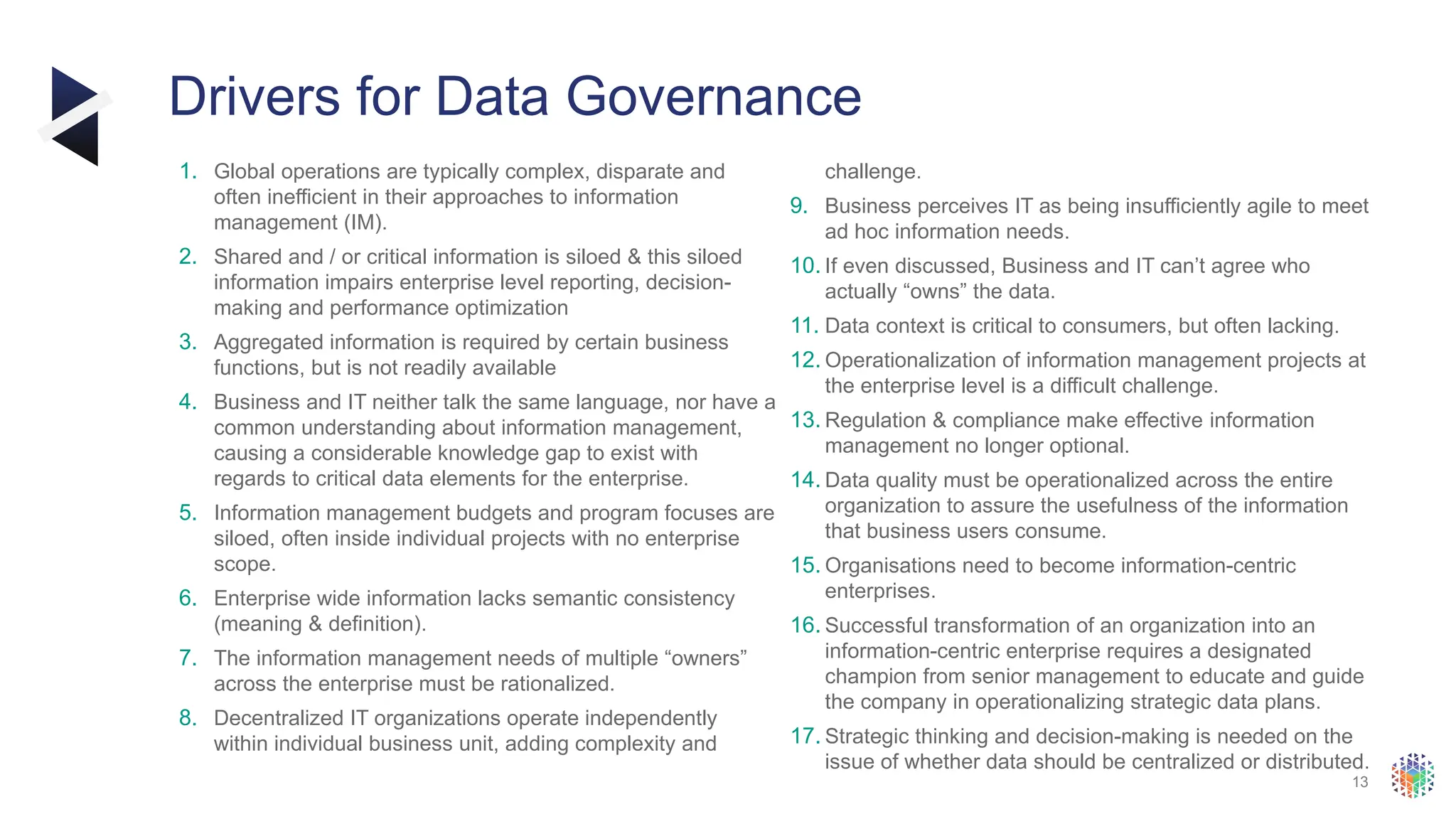 Drivers for Data Governance

1. Global operations are typically complex, disparate and often inefficient in their approaches to information management (IM).
2. Shared and / or critical information is siloed & this siloed information impairs enterprise level reporting, decision-making and performance optimization
3. Aggregated information is required by certain business functions, but is not readily available
4. Business and IT neither talk the same language, nor have a common understanding about information management, causing a considerable knowledge gap to exist with regards to critical data elements for the enterprise.
5. Information management budgets and program focuses are siloed, often inside individual projects with no enterprise scope.
6. Enterprise wide information lacks semantic consistency (meaning & definition).
7. The information management needs of multiple “owners” across the enterprise must be rationalized.
8. Decentralized IT organizations operate independently within individual business unit, adding complexity and challenge.
9. Business perceives IT as being insufficiently agile to meet ad hoc information needs.
10. If even discussed, Business and IT can’t agree who actually “owns” the data.
11. Data context is critical to consumers, but often lacking.
12. Operationalization of information management projects at the enterprise level is a difficult challenge.
13. Regulation & compliance make effective information management no longer optional.
14. Data quality must be operationalized across the entire organization to assure the usefulness of the information that business users consume.
15. Organisations need to become information-centric enterprises.
16. Successful transformation of an organization into an information-centric enterprise requires a designated champion from senior management to educate and guide the company in operationalizing strategic data plans.
17. Strategic thinking and decision-making is needed on the issue of whether data should be centralized or distributed.

13